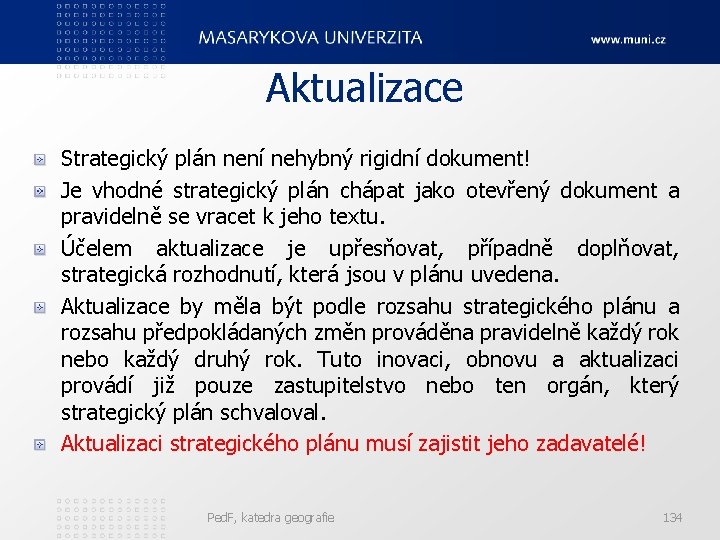 MASARYKOVA UNIVERZITA

www.muni.cz

Aktualizace

Strategický plán není nehybný rigidní dokument!

Je vhodné strategický plán chápat jako otevřený dokument a pravidelně se vracet k jeho textu.

Účelem aktualizace je upřesňovat, případně doplňovat, strategická rozhodnutí, která jsou v plánu uvedena.

Aktualizace by měla být podle rozsahu strategického plánu a rozsahu předpokládaných změn prováděna pravidelně každý rok nebo každý druhý rok. Tuto inovaci, obnovu a aktualizaci provádí již pouze zastupitelstvo nebo ten orgán, který strategický plán schvaloval.

Aktualizaci strategického plánu musí zajistit jeho zadavatelé!

PedF, katedra geografie

134